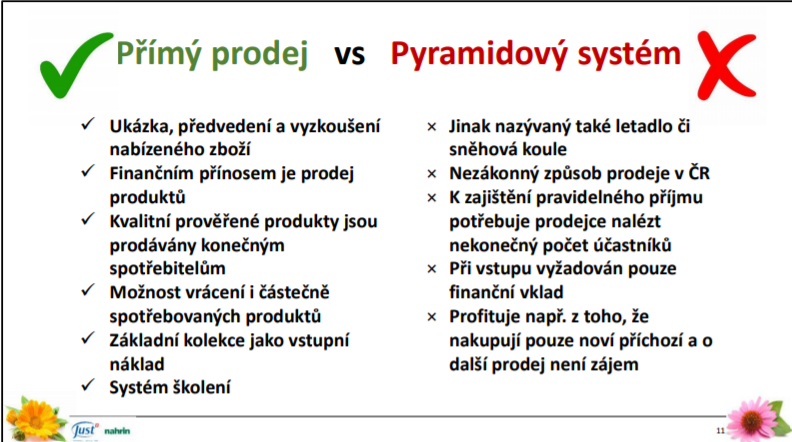 Přímý prodej vs Pyramidový systém

✓ Ukázka, předvedení a vyzkoušení nabízeného zboží
✓ Finančním přínosem je prodej produktů
✓ Kvalitní prověřené produkty jsou prodávány konečným spotřebitelům
✓ Možnost vrácení i částečně spotřebovaných produktů
✓ Základní kolekce jako vstupní náklad
✓ Systém školení

× Jinak nazývaný také letadlo či sněhová koule
× Nezákonný způsob prodeje v ČR
× K zajištění pravidelného příjmu potřebuje prodejce nalézt nekonečný počet účastníků
× Při vstupu vyžadován pouze finanční vklad
× Profituje např. z toho, že nakupují pouze noví příchozí a o další prodej není zájem

Just nahrin

11